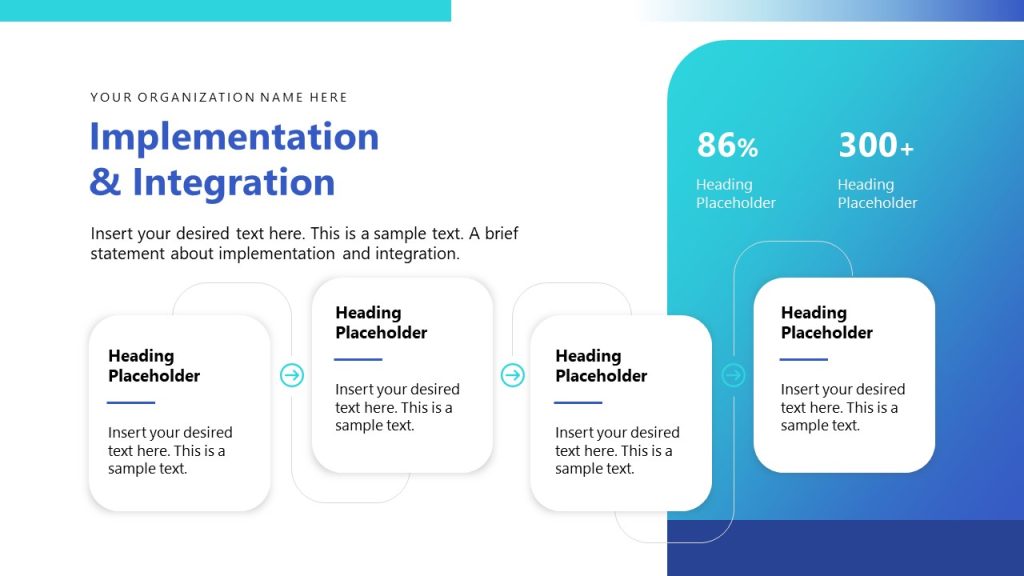 YOUR ORGANIZATION NAME HERE

Implementation & Integration

Insert your desired text here. This is a sample text. A brief statement about implementation and integration.

86%
Heading Placeholder

300+
Heading Placeholder

Heading Placeholder
Insert your desired text here. This is a sample text.

Heading Placeholder
Insert your desired text here. This is a sample text.

Heading Placeholder
Insert your desired text here. This is a sample text.

Heading Placeholder
Insert your desired text here. This is a sample text.